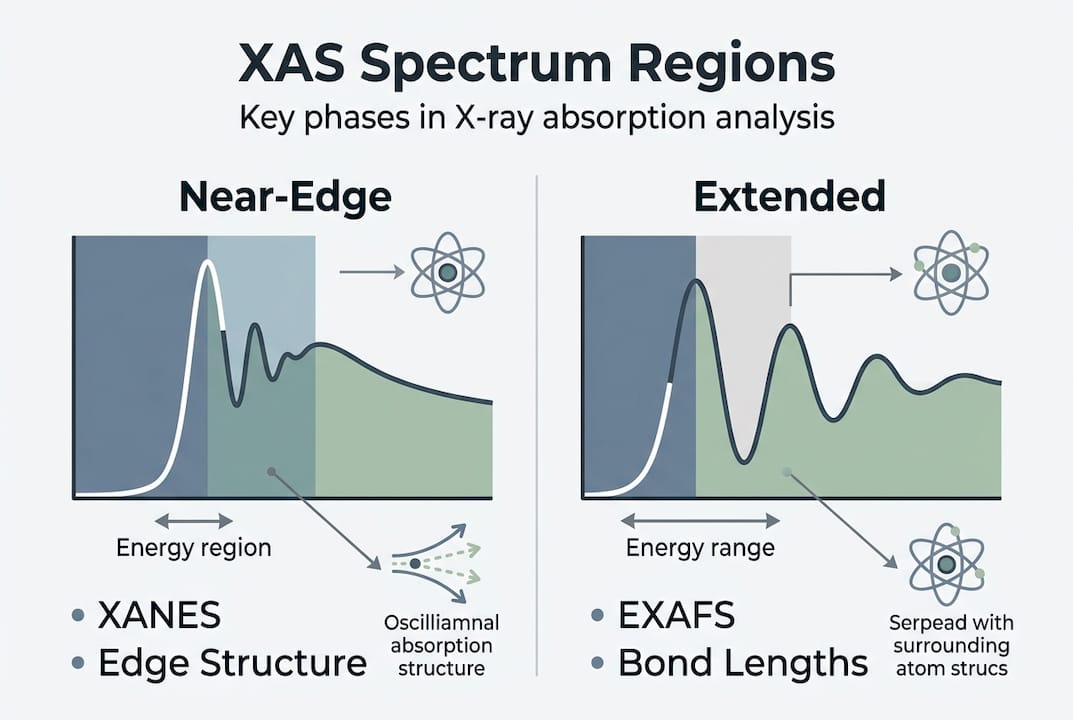 XAS Spectrum Regions

Key phases in X-ray absorption analysis

Near-Edge

Energy region

• XANES
• Edge Structure

Oscilliamnal absorption structure

Extended

Energy range

• EXAFS
• Bond Lengths

Serpead with surrounding atom strucs